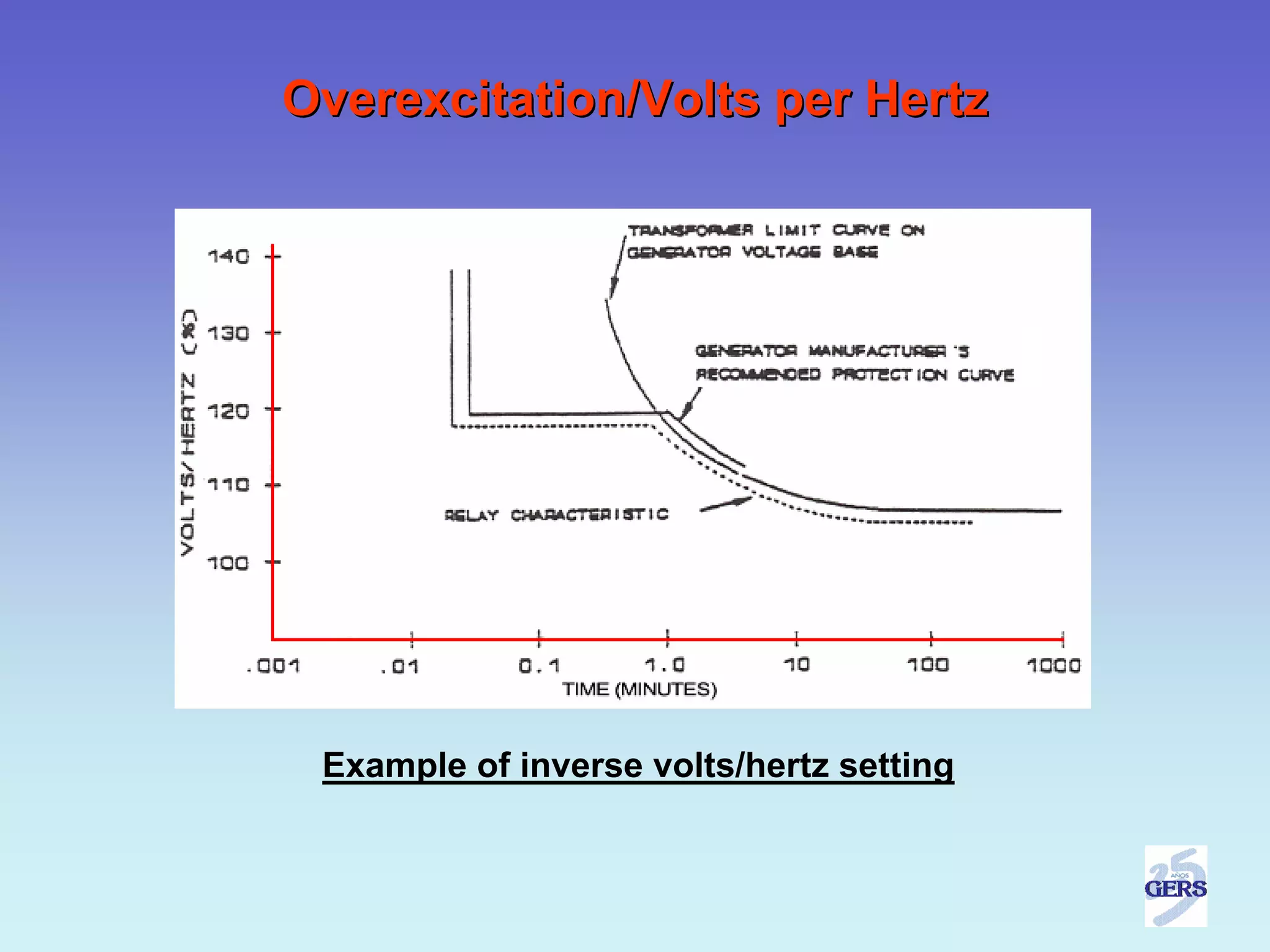 Overexcitation/Volts per Hertz

TRANSFORMER LIMIT CURVE ON GENERATOR VOLTAGE BASE

GENERATOR MANUFACTURER'S RECOMMENDED PROTECTION CURVE

RELAY CHARACTERISTIC

VOLTS/HERTZ (%)

140

130

120

110

100

.001

.01

0.1

1.0

10

100

1000

TIME (MINUTES)

Example of inverse volts/hertz setting

25 AÑOS GERS